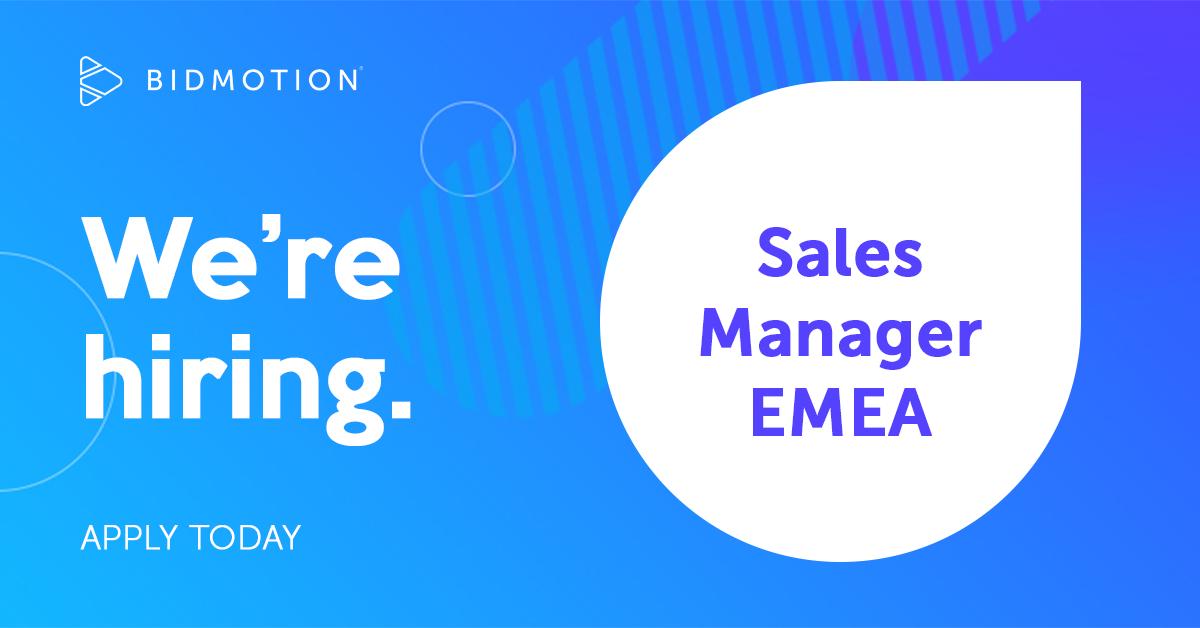 BIDMOTION

We're hiring.

APPLY TODAY

Sales Manager EMEA